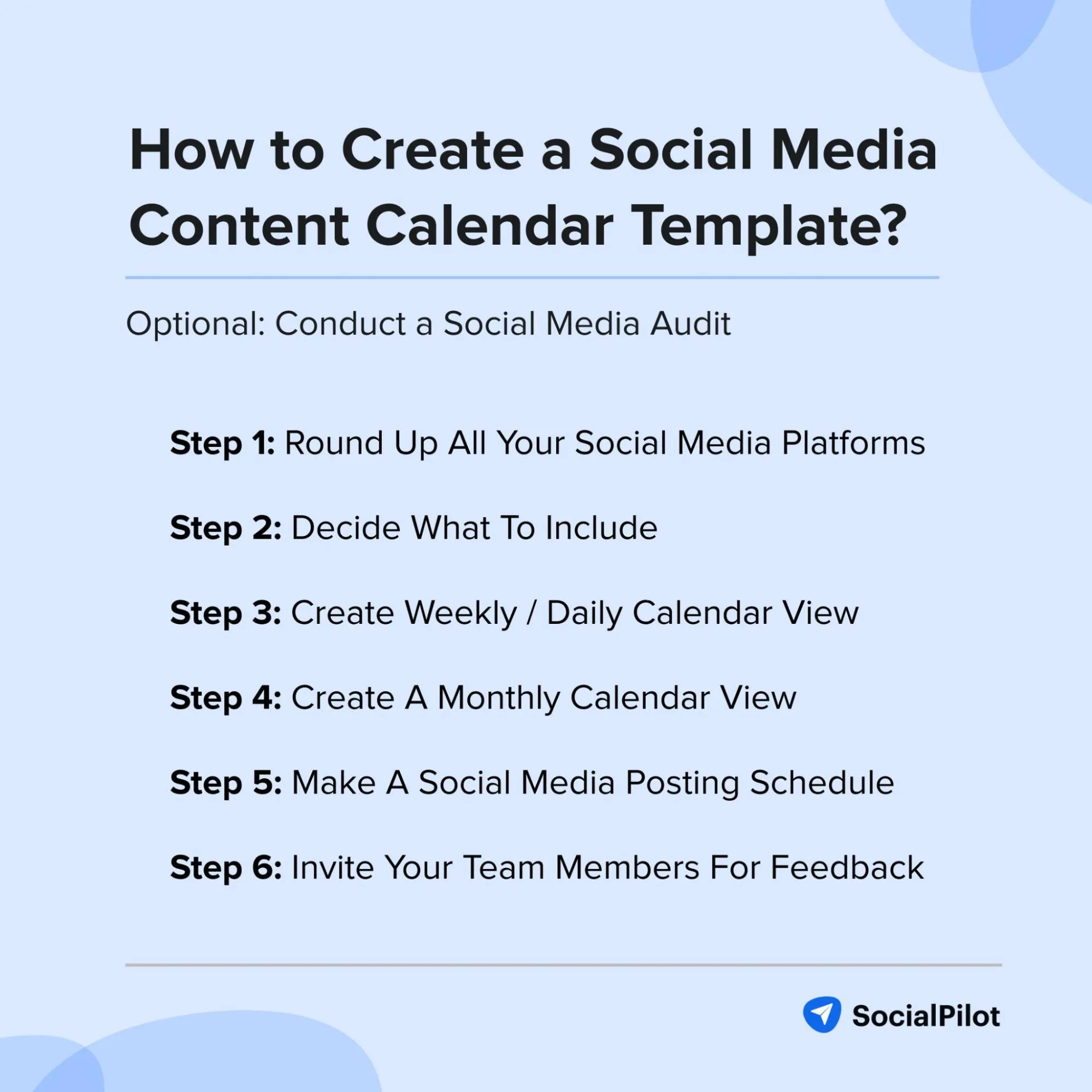 How to Create a Social Media Content Calendar Template?

Optional: Conduct a Social Media Audit

Step 1: Round Up All Your Social Media Platforms

Step 2: Decide What To Include

Step 3: Create Weekly / Daily Calendar View

Step 4: Create A Monthly Calendar View

Step 5: Make A Social Media Posting Schedule

Step 6: Invite Your Team Members For Feedback

SocialPilot